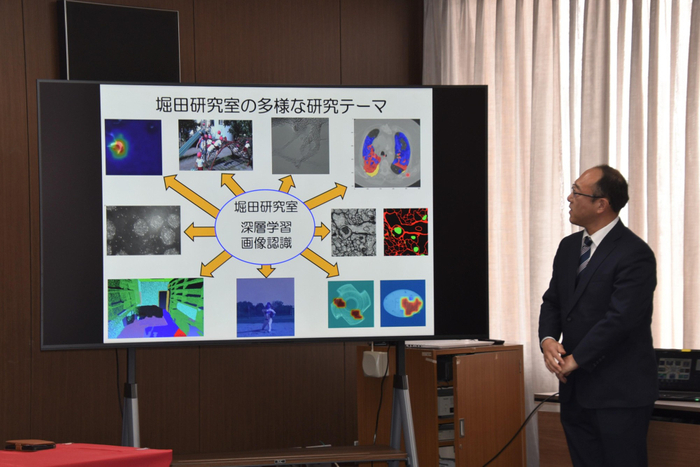 堀田研究室の多様な研究テーマ

堀田研究室
深層学習
画像認識